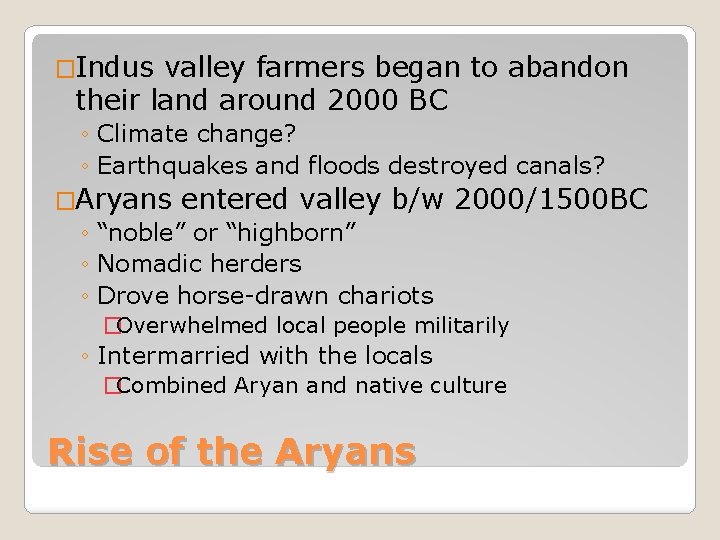 □Indus valley farmers began to abandon their land around 2000 BC
◦ Climate change?
◦ Earthquakes and floods destroyed canals?
□Aryans entered valley b/w 2000/1500BC
◦ “noble” or “highborn”
◦ Nomadic herders
◦ Drove horse-drawn chariots
□Overwhelmed local people militarily
◦ Intermarried with the locals
□Combined Aryan and native culture

Rise of the Aryans